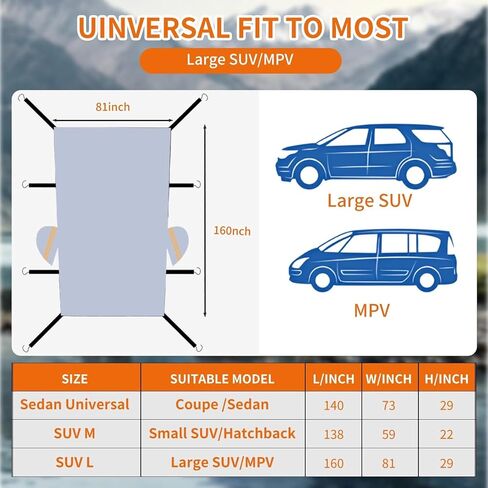 UINVERSAL FIT TO MOST

Large SUV/MPV

81inch

160nch

Large SUV

MPV

| SIZE | SUITABLE MODEL | L/INCH | W/INCH | H/INCH |
|---|---|---|---|---|
| Sedan Universal | Coupe /Sedan | 140 | 73 | 29 |
| SUV M | Small SUV/Hatchback | 138 | 59 | 22 |
| SUV L | Large SUV/MPV | 160 | 81 | 29 |